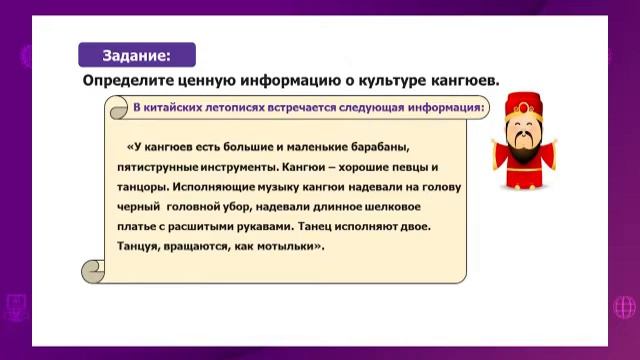 Задание:

Определите ценную информацию о культуре кангюев.

В китайских летописях встречается следующая информация:

«У кангюев есть большие и маленькие барабаны, пятиструнные инструменты. Кангюи – хорошие певцы и танцоры. Исполняющие музыку кангюи надевали на голову черный головной убор, надевали длинное шелковое платье с расшитыми рукавами. Танец исполняют двое. Танцуя, вращаются, как мотыльки».